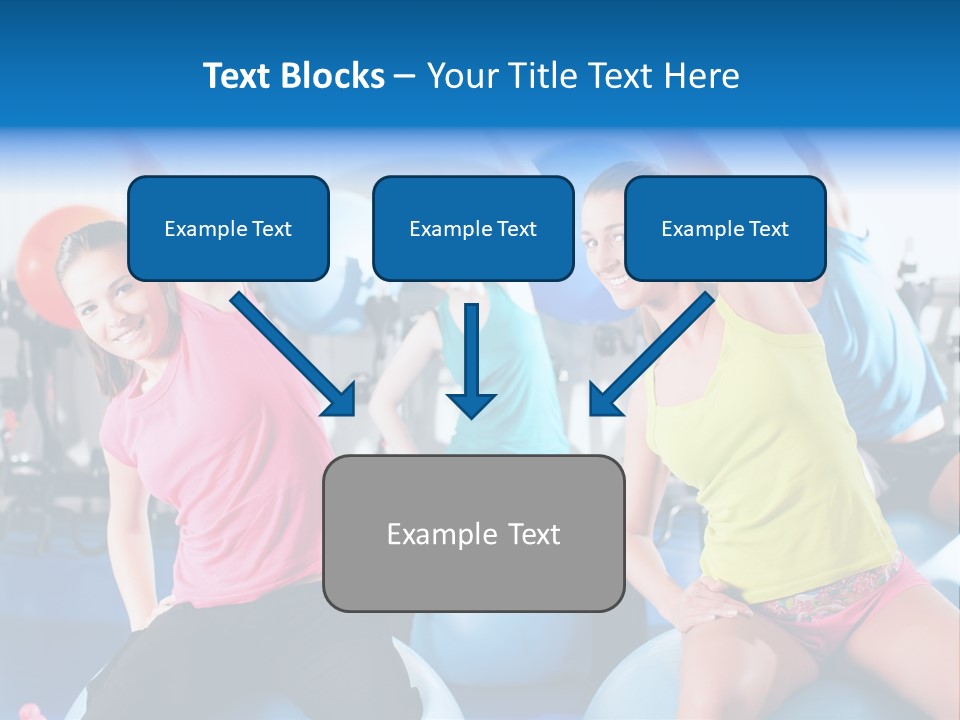 Text Blocks – Your Title Text Here

Example Text

Example Text

Example Text

Example Text